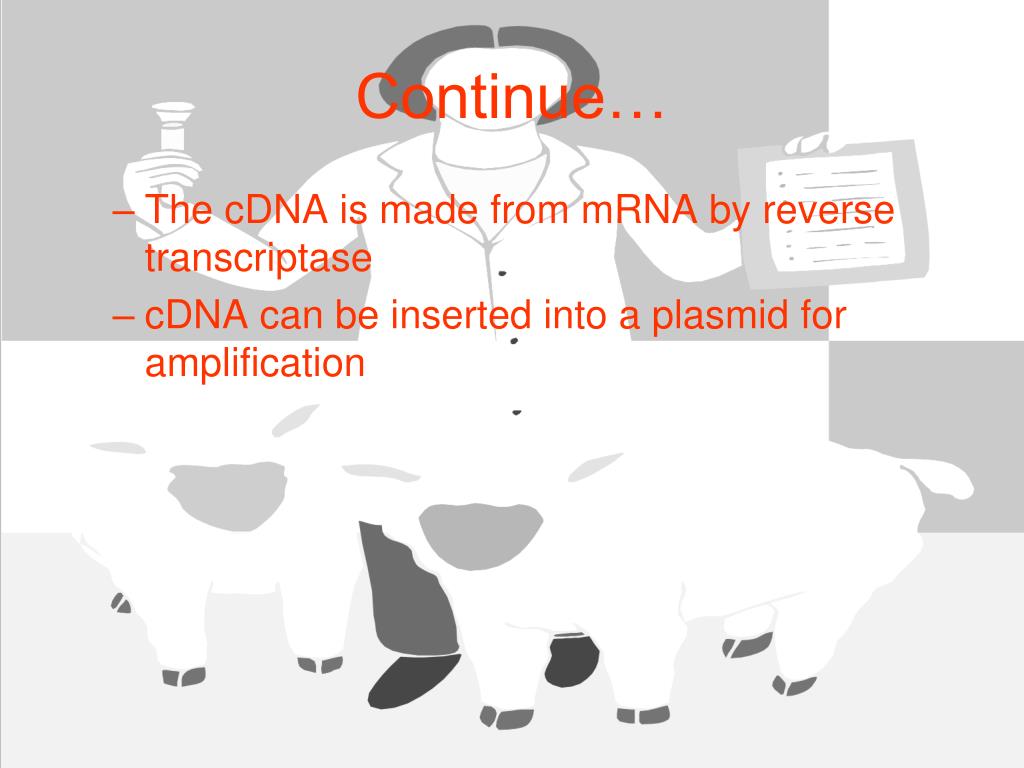 Continue…

– The cDNA is made from mRNA by reverse transcriptase

– cDNA can be inserted into a plasmid for amplification